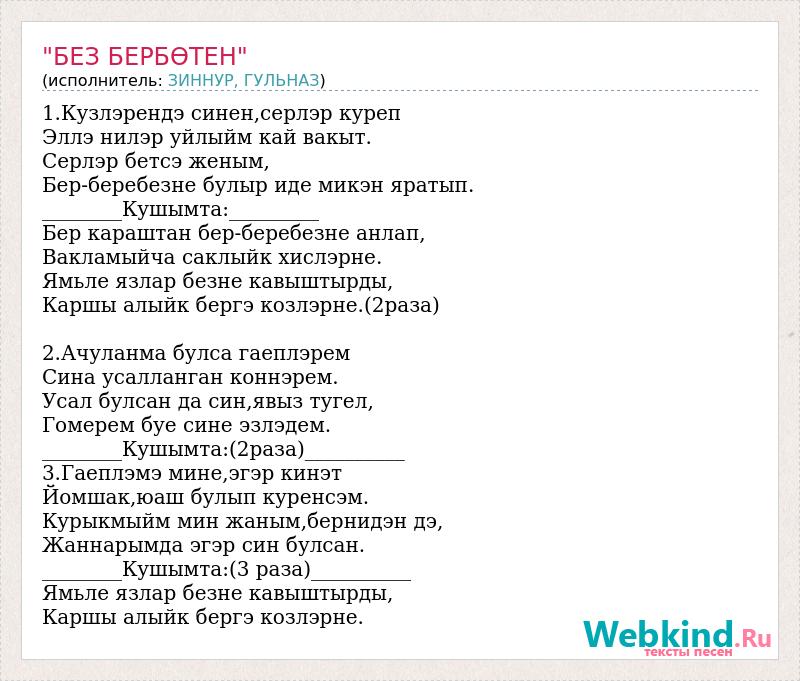 "БЕЗ БЕРБӨТЕН"
(исполнитель: ЗИННУР, ГУЛЬНАЗ)

1.Кузлэрендэ синен,серлэр куреп
Эллэ нилэр уйлыйм кай вакыт.
Серлэр бетсэ женым,
Бер-беребезне булыр иде микэн яратып.
________Кушымта:_________
Бер караштан бер-беребезне анлап,
Вакламыйча саклыйк хислэрне.
Ямьле язлар безне кавыштырды,
Каршы алыйк бергэ козлэрне.(2раза)

2.Ачуланма булса гаеплэрем
Сина усалланган коннэрем.
Усал булсан да син,явыз тугел,
Гомерем буе сине эзлэдем.
________Кушымта:(2раза)__________
3.Гаеплэмэ мине,эгэр кинэт
Йомшак,юаш булып куренсэм.
Курыкмыйм мин жаным,бернидэн дэ,
Жаннарымда эгэр син булсан.
________Кушымта:(3 раза)__________
Ямьле язлар безне кавыштырды,
Каршы алыйк бергэ козлэрне.

Webkind.Ru
тексты песен